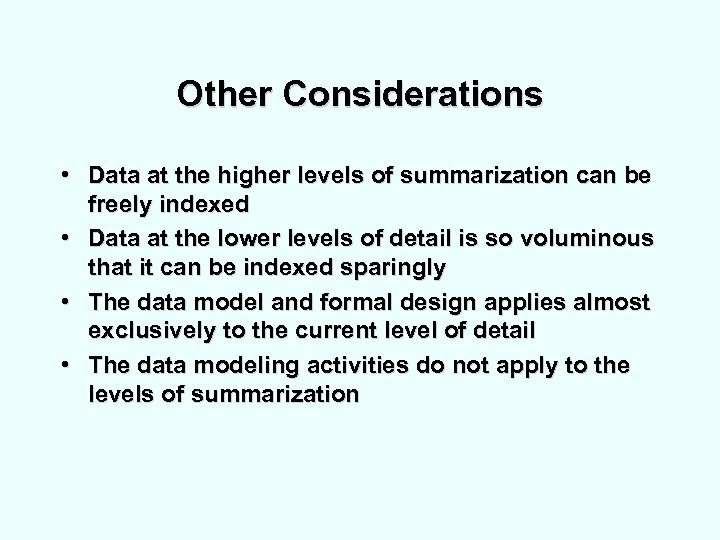 Other Considerations

• Data at the higher levels of summarization can be freely indexed
• Data at the lower levels of detail is so voluminous that it can be indexed sparingly
• The data model and formal design applies almost exclusively to the current level of detail
• The data modeling activities do not apply to the levels of summarization